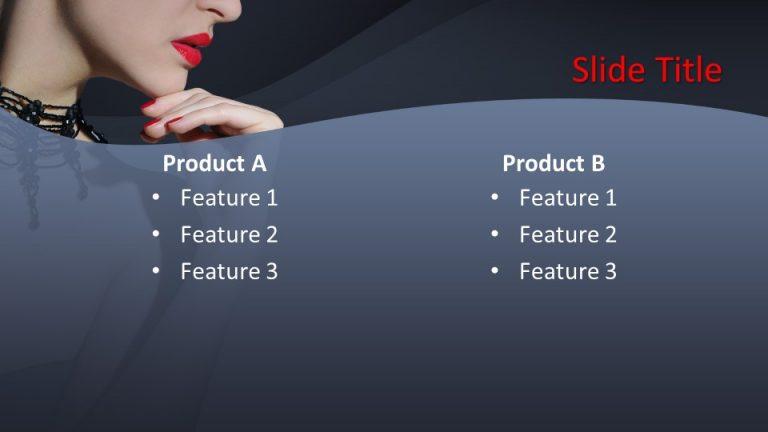 Slide Title

Product A
• Feature 1
• Feature 2
• Feature 3

Product B
• Feature 1
• Feature 2
• Feature 3